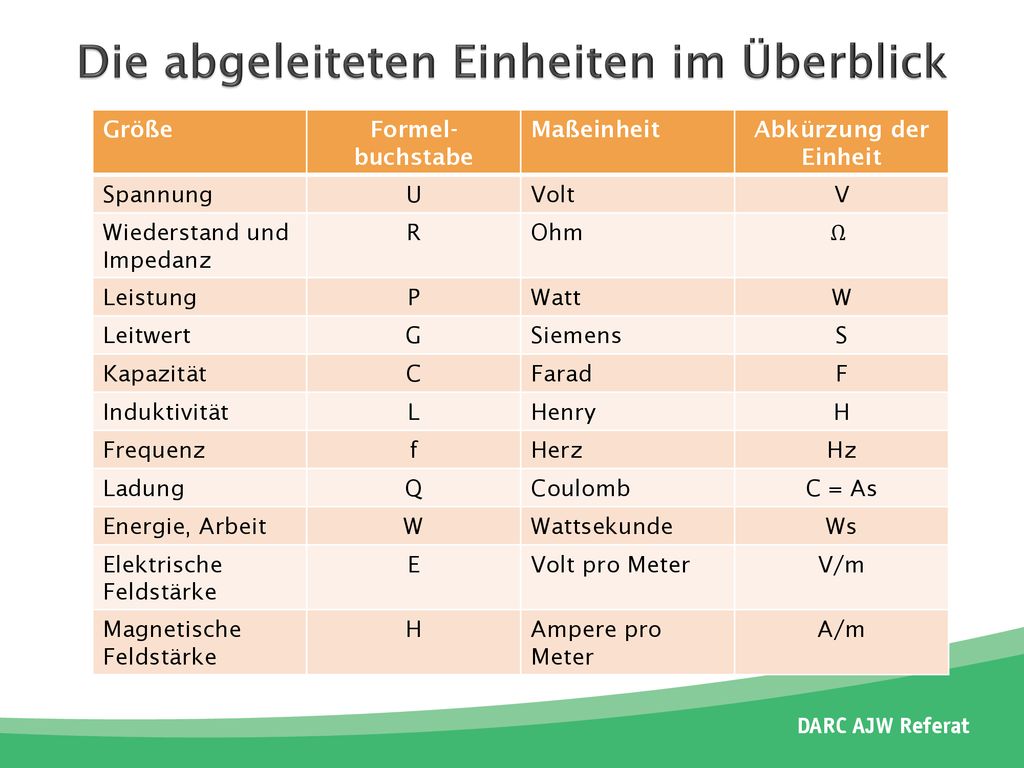 Die abgeleiteten Einheiten im Überblick

| Größe | Formel-buchstabe | Maßeinheit | Abkürzung der Einheit |
|---|---|---|---|
| Spannung | U | Volt | V |
| Wiederstand und Impedanz | R | Ohm | Ω |
| Leistung | P | Watt | W |
| Leitwert | G | Siemens | S |
| Kapazität | C | Farad | F |
| Induktivität | L | Henry | H |
| Frequenz | f | Herz | Hz |
| Ladung | Q | Coulomb | C = As |
| Energie, Arbeit | W | Wattsekunde | Ws |
| Elektrische Feldstärke | E | Volt pro Meter | V/m |
| Magnetische Feldstärke | H | Ampere pro Meter | A/m |

DARC AJW Referat